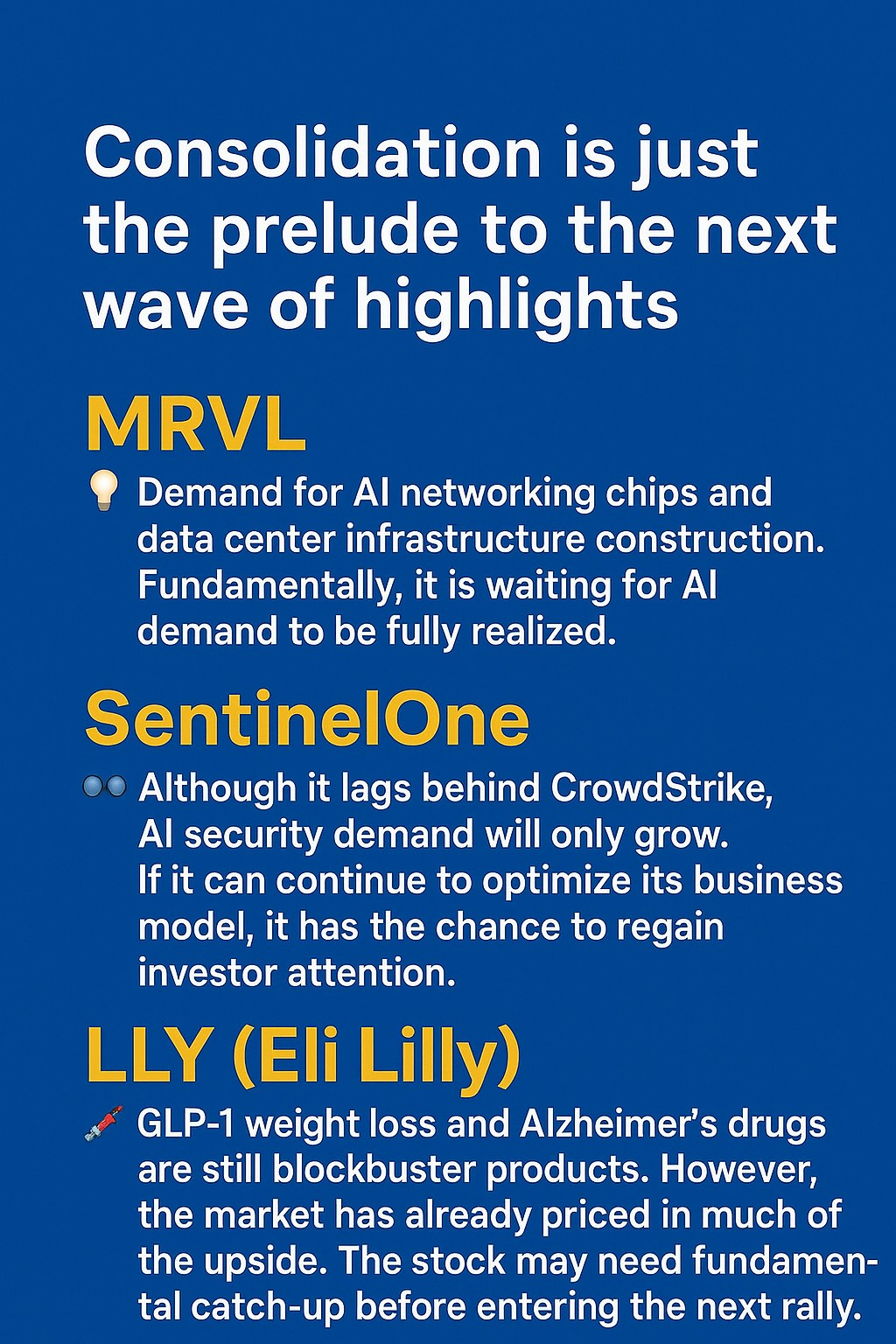 Consolidation is just the prelude to the next wave of highlights

MRVL

💡 Demand for AI networking chips and data center infrastructure construction. Fundamentally, it is waiting for AI demand to be fully realized.

SentinelOne

👓 Although it lags behind CrowdStrike, AI security demand will only grow. If it can continue to optimize its business model, it has the chance to regain investor attention.

LLY (Eli Lilly)

💉 GLP-1 weight loss and Alzheimer's drugs are still blockbuster products. However, the market has already priced in much of the upside. The stock may need fundamental catch-up before entering the next rally.